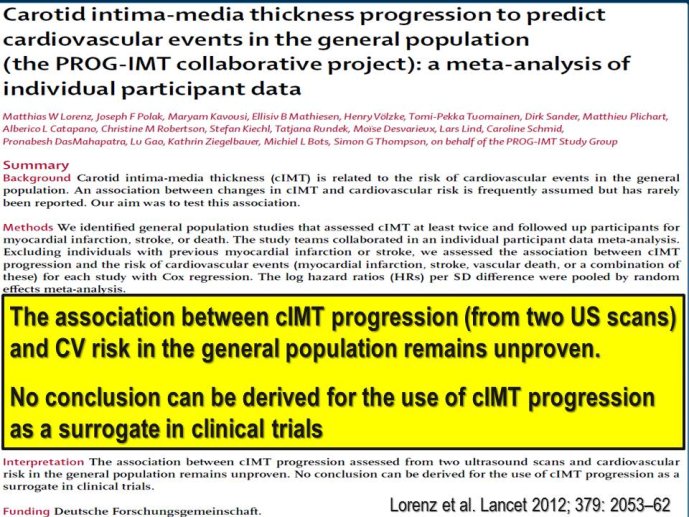 Carotid intima-media thickness progression to predict cardiovascular events in the general population (the PROG-IMT collaborative project): a meta-analysis of individual participant data

Matthias W Lorenz, Joseph F Polak, Maryam Kavousi, Ellisiv B Mathiesen, Henry Völzke, Tomi-Pekka Tuomainen, Dirk Sander, Matthieu Plichart, Alberico L Catapano, Christine M Robertson, Stefan Kiechl, Tatjana Rundek, Moïse Desvarieux, Lars Lind, Caroline Schmid, Pronabesh DasMahapatra, Lu Gao, Kathrin Ziegelbauer, Michiel L Bots, Simon G Thompson, on behalf of the PROG-IMT Study Group

Summary
Background Carotid intima-media thickness (cIMT) is related to the risk of cardiovascular events in the general population. An association between changes in cIMT and cardiovascular risk is frequently assumed but has rarely been reported. Our aim was to test this association.

Methods We identified general population studies that assessed cIMT at least twice and followed up participants for myocardial infarction, stroke, or death. The study teams collaborated in an individual participant data meta-analysis. Excluding individuals with previous myocardial infarction or stroke, we assessed the association between cIMT progression and the risk of cardiovascular events (myocardial infarction, stroke, vascular death, or a combination of these) for each study with Cox regression. The log hazard ratios (HRs) per SD difference were pooled by random effects meta-analysis.

The association between cIMT progression (from two US scans) and CV risk in the general population remains unproven.

No conclusion can be derived for the use of cIMT progression as a surrogate in clinical trials

Interpretation The association between cIMT progression assessed from two ultrasound scans and cardiovascular risk in the general population remains unproven. No conclusion can be derived for the use of cIMT progression as a surrogate in clinical trials.

Funding Deutsche Forschungsgemeinschaft.

Lorenz et al. Lancet 2012; 379: 2053–62